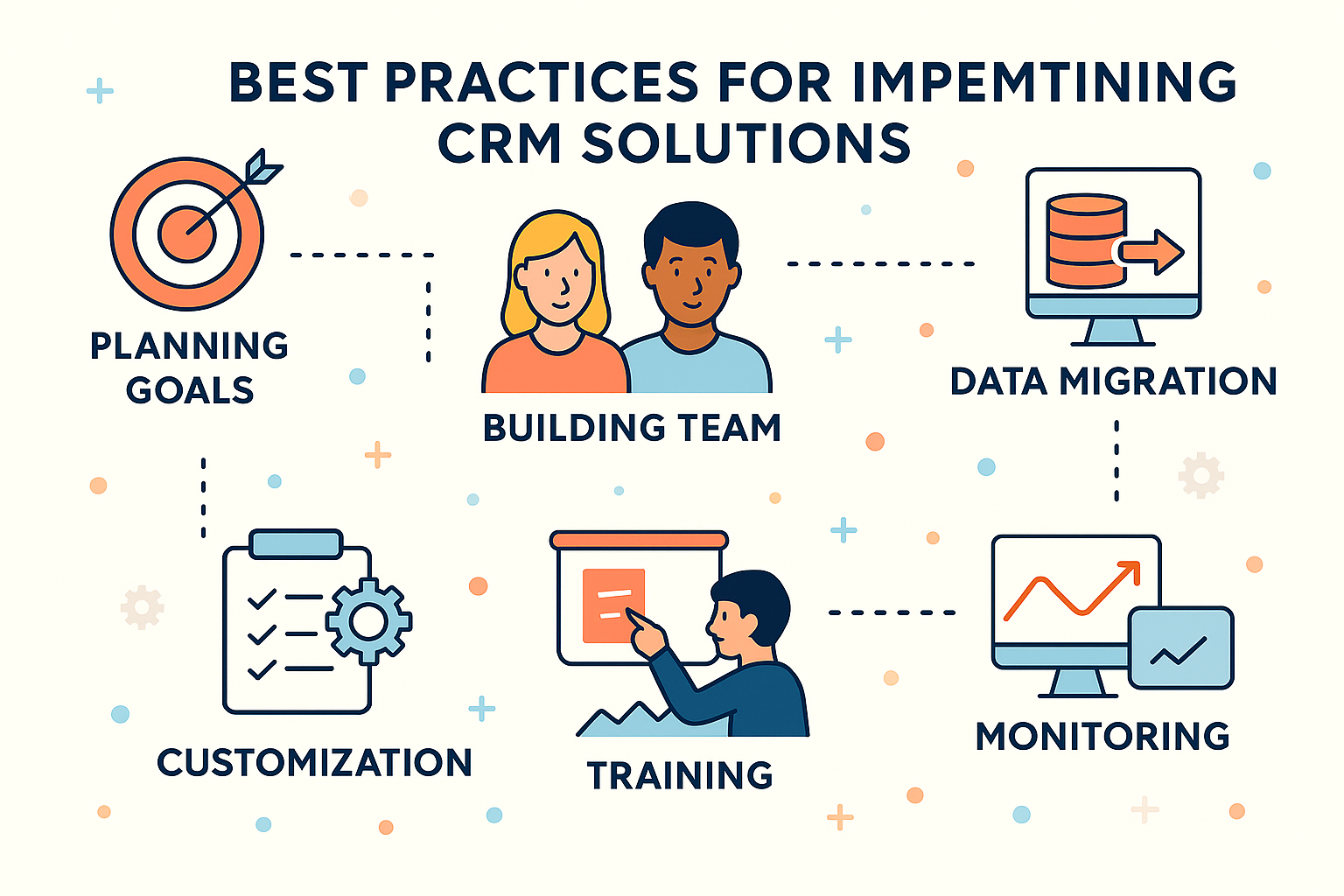 BEST PRACTICES FOR IMPEMTINING CRM SOLUTIONS

PLANNING GOALS

BUILDING TEAM

DATA MIGRATION

CUSTOMIZATION

TRAINING

MONITORING